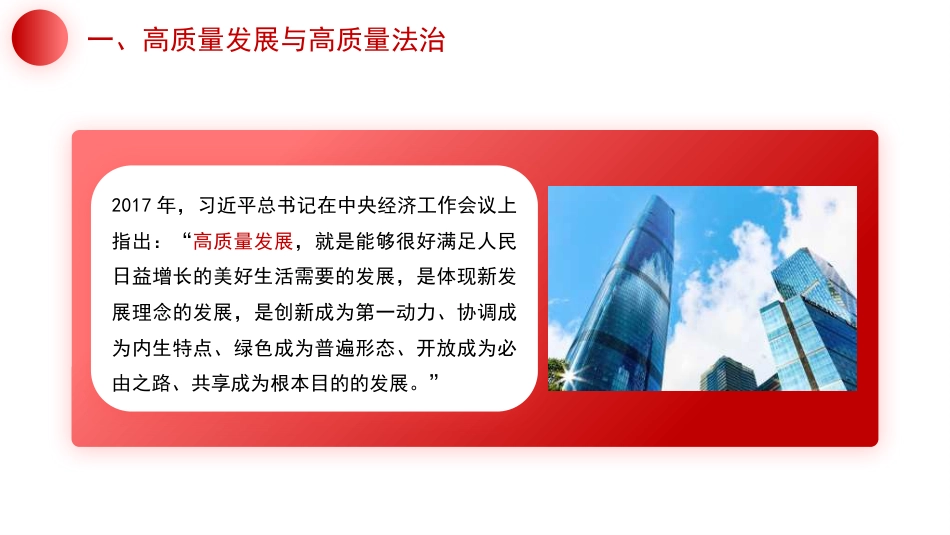 一、高质量发展与高质量法治

2017 年，习近平总书记在中央经济工作会议上指出：“高质量发展，就是能够很好满足人民日益增长的美好生活需要的发展，是体现新发展理念的发展，是创新成为第一动力、协调成为内生特点、绿色成为普遍形态、开放成为必由之路、共享成为根本目的的发展。”